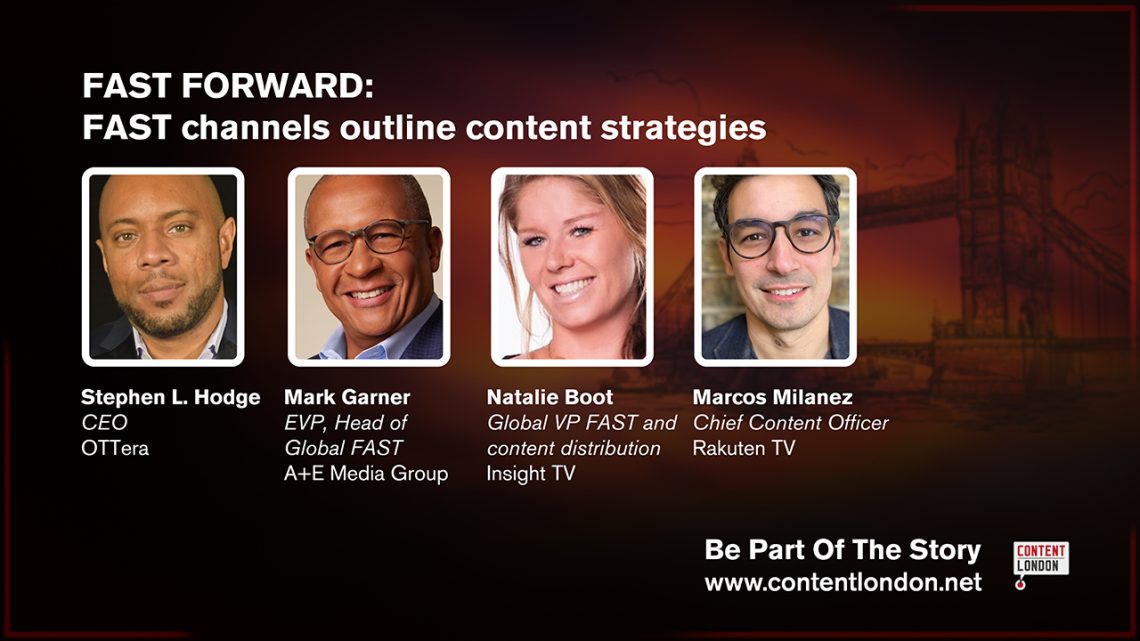 FAST FORWARD:
FAST channels outline content strategies

Stephen L. Hodge
CEO
OTTera

Mark Garner
EVP, Head of Global FAST
A+E Media Group

Natalie Boot
Global VP FAST and content distribution
Insight TV

Marcos Milanez
Chief Content Officer
Rakuten TV

Be Part Of The Story
www.contentlondon.net

CONTENT LONDON